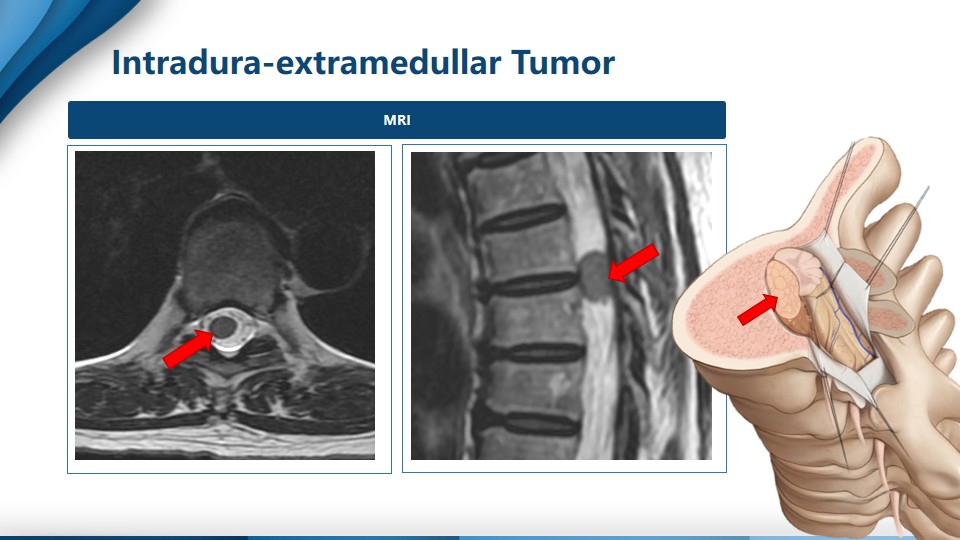 Intradura-extramedullar Tumor

MRI